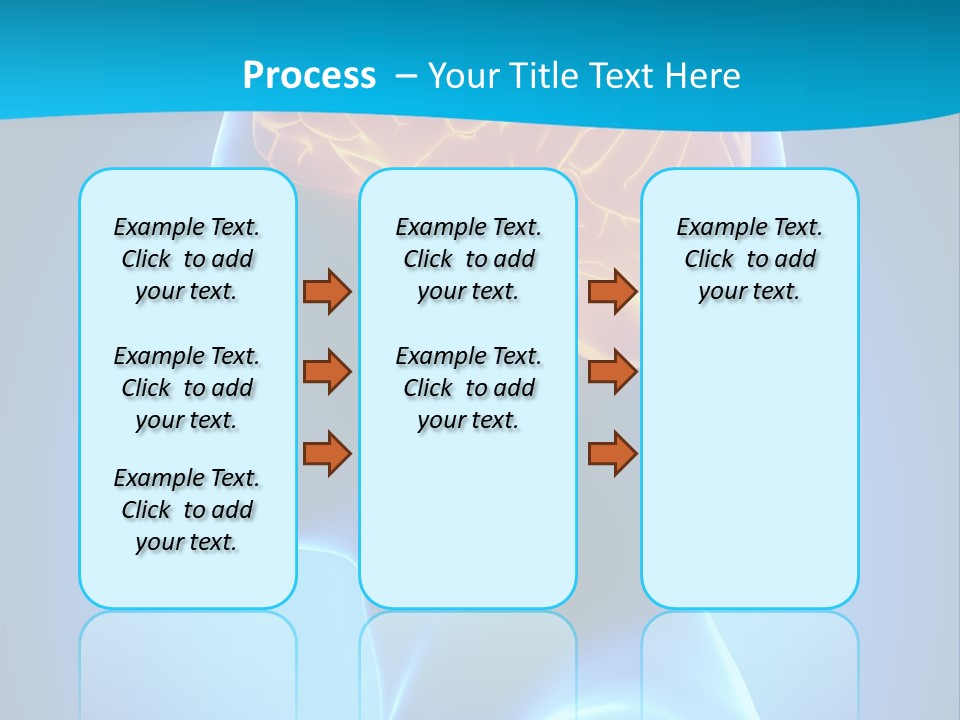 Process – Your Title Text Here

Example Text. Click to add your text.

Example Text. Click to add your text.

Example Text. Click to add your text.

Example Text. Click to add your text.

Example Text. Click to add your text.

Example Text. Click to add your text.